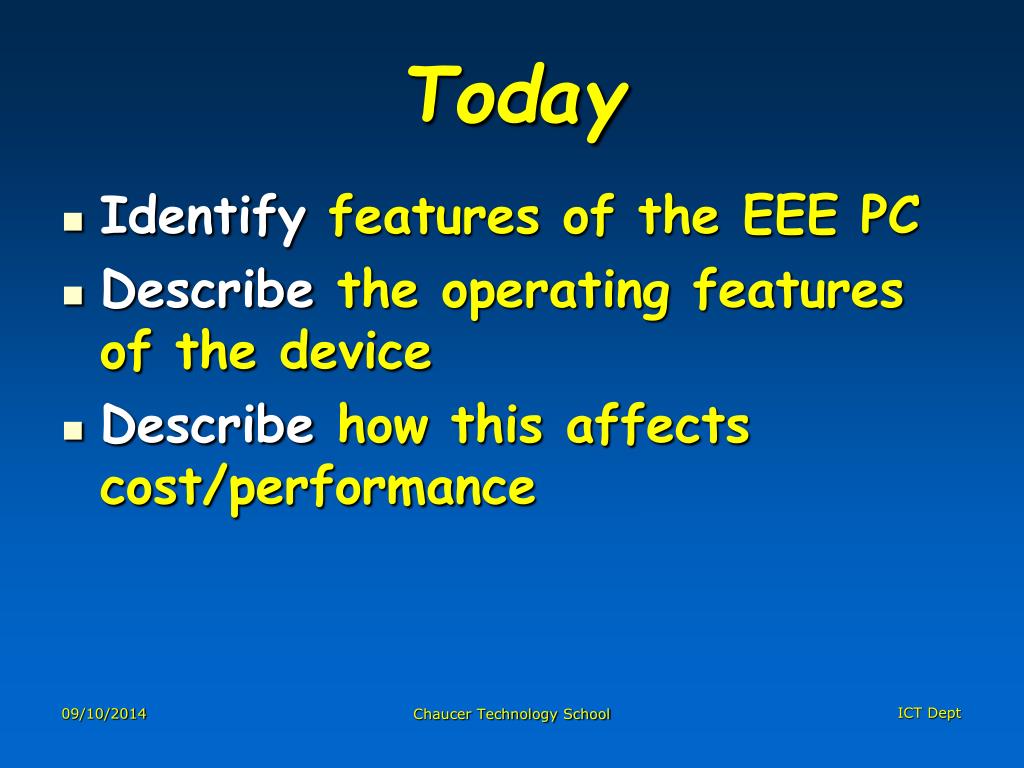 Today

- Identify features of the EEE PC
- Describe the operating features of the device
- Describe how this affects cost/performance

09/10/2014 Chaucer Technology School ICT Dept